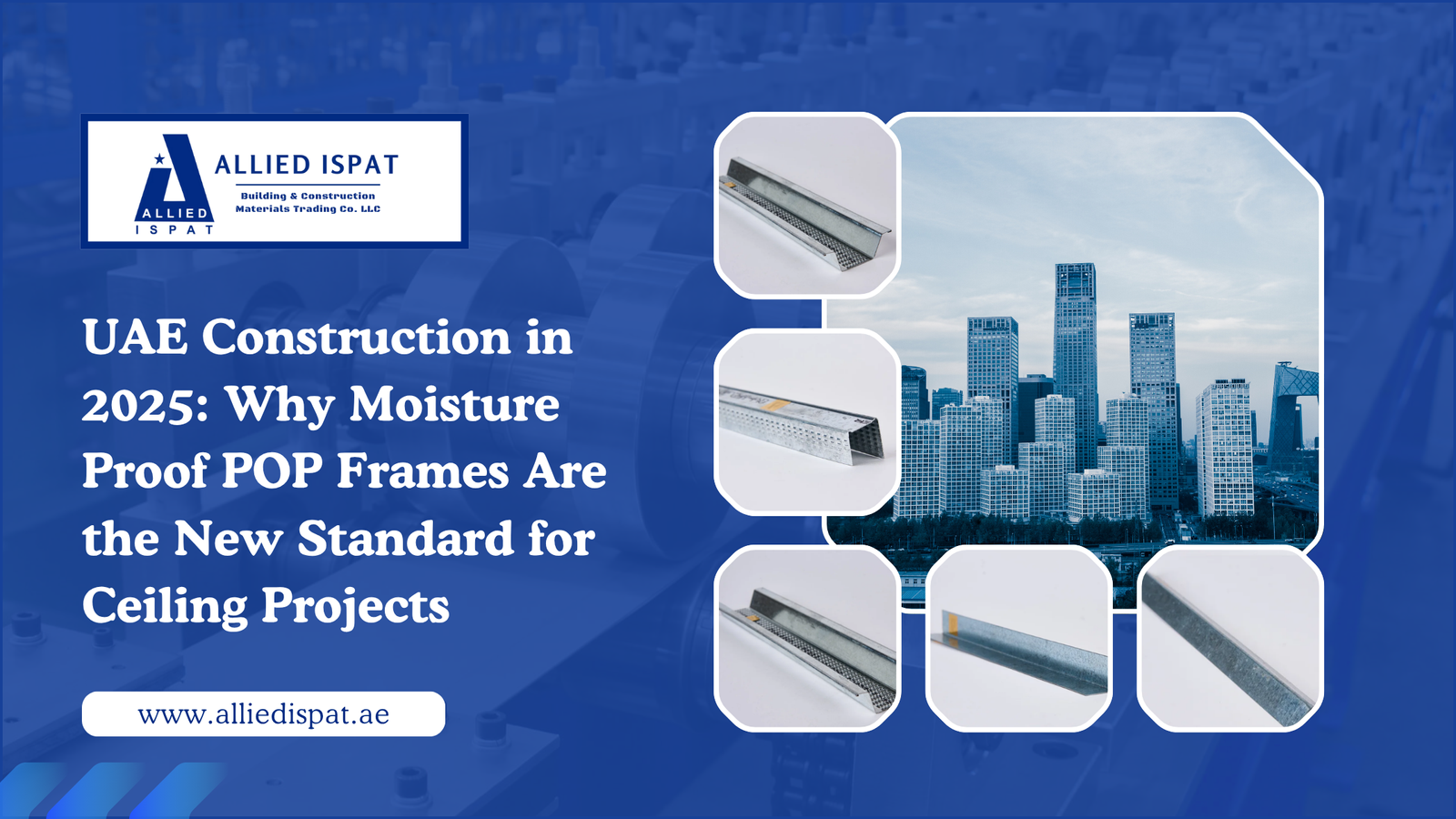 ALLIED ISPAT

ALLIED ISPAT

Building & Construction Materials Trading Co. LLC

UAE Construction in 2025: Why Moisture Proof POP Frames Are the New Standard for Ceiling Projects

www.alliedispat.ae